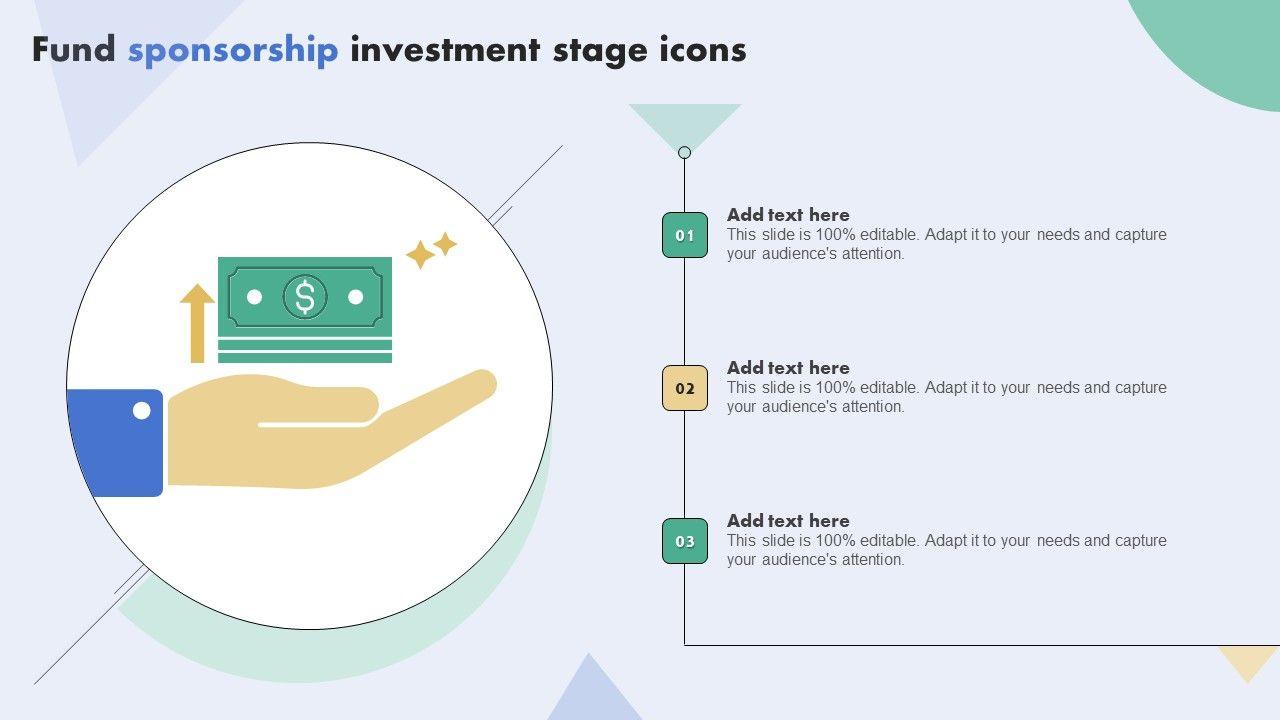 Fund sponsorship investment stage icons

$

01

Add text here

This slide is 100% editable. Adapt it to your needs and capture your audience's attention.

02

Add text here

This slide is 100% editable. Adapt it to your needs and capture your audience's attention.

03

Add text here

This slide is 100% editable. Adapt it to your needs and capture your audience's attention.